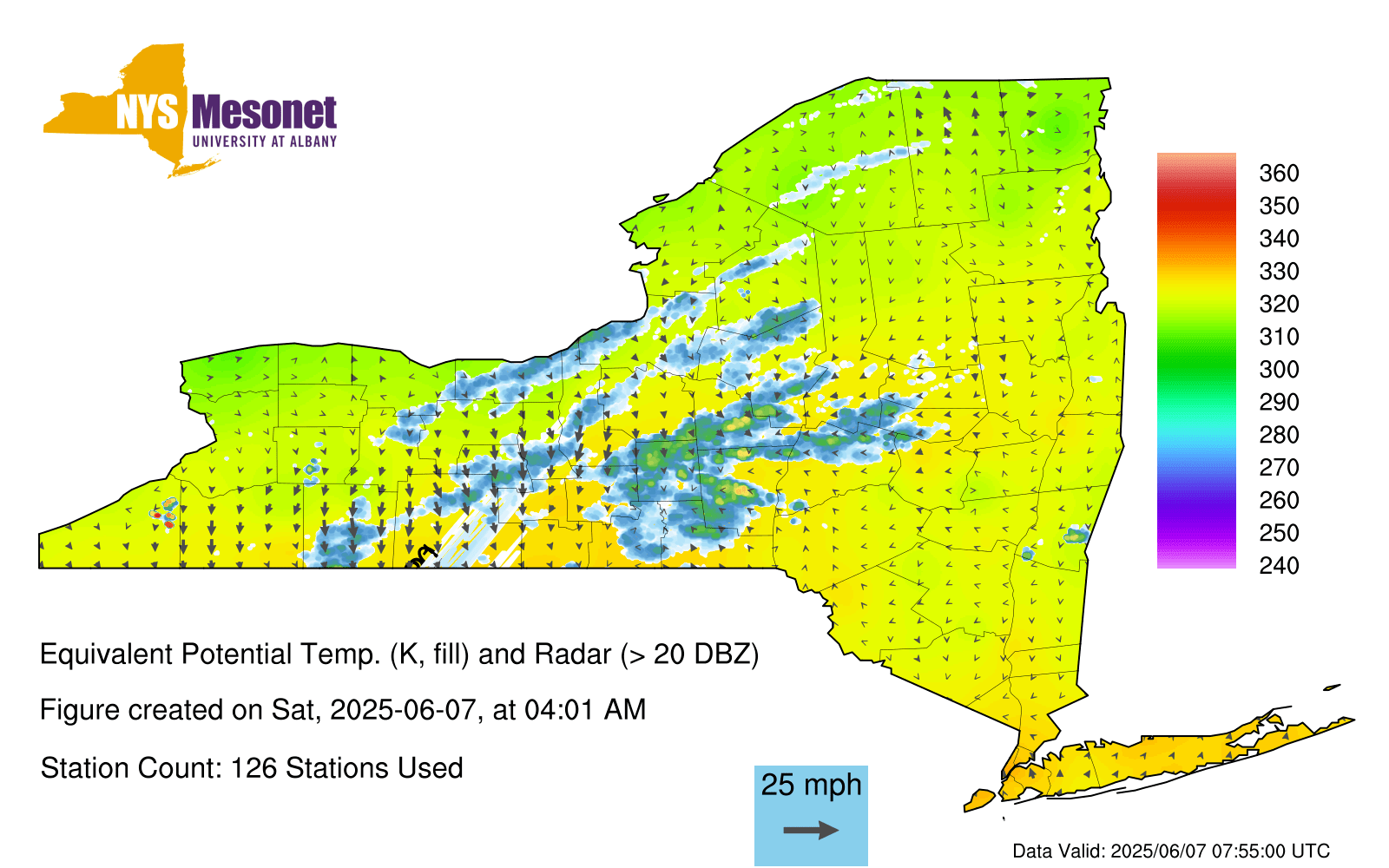 NYS Mesonet
UNIVERSITY AT ALBANY

360
350
340
330
320
310
300
290
280
270
260
250
240

Equivalent Potential Temp. (K, fill) and Radar (> 20 DBZ)

Figure created on Sat, 2025-06-07, at 04:01 AM

Station Count: 126 Stations Used

25 mph

Data Valid: 2025/06/07 07:55:00 UTC